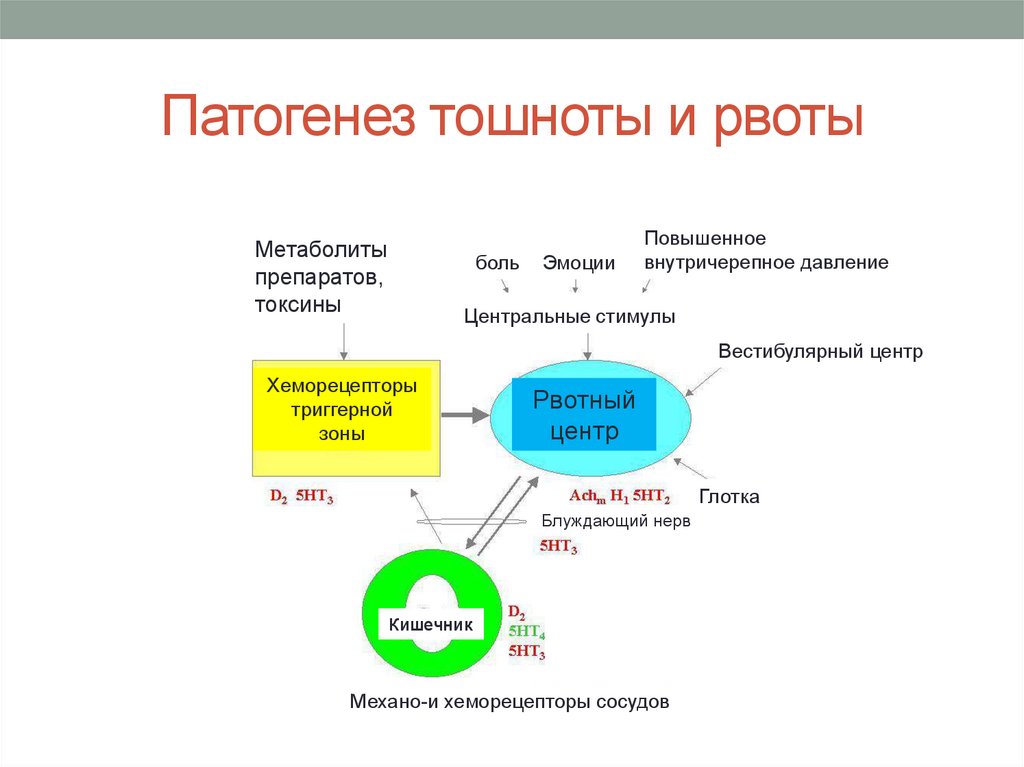 Патогенез тошноты и рвоты

Метаболиты препаратов, токсины

боль

Эмоции

Повышенное внутричерепное давление

Центральные стимулы

Вестибулярный центр

Хеморецепторы триггерной зоны

Рвотный центр

$D_2$ $5HT_3$

$Ach_m$ $H_1$ $5HT_2$

Глотка

Блуждающий нерв

$5HT_3$

Кишечник

$D_2$
$5HT_4$
$5HT_3$

Механо-и хеморецепторы сосудов